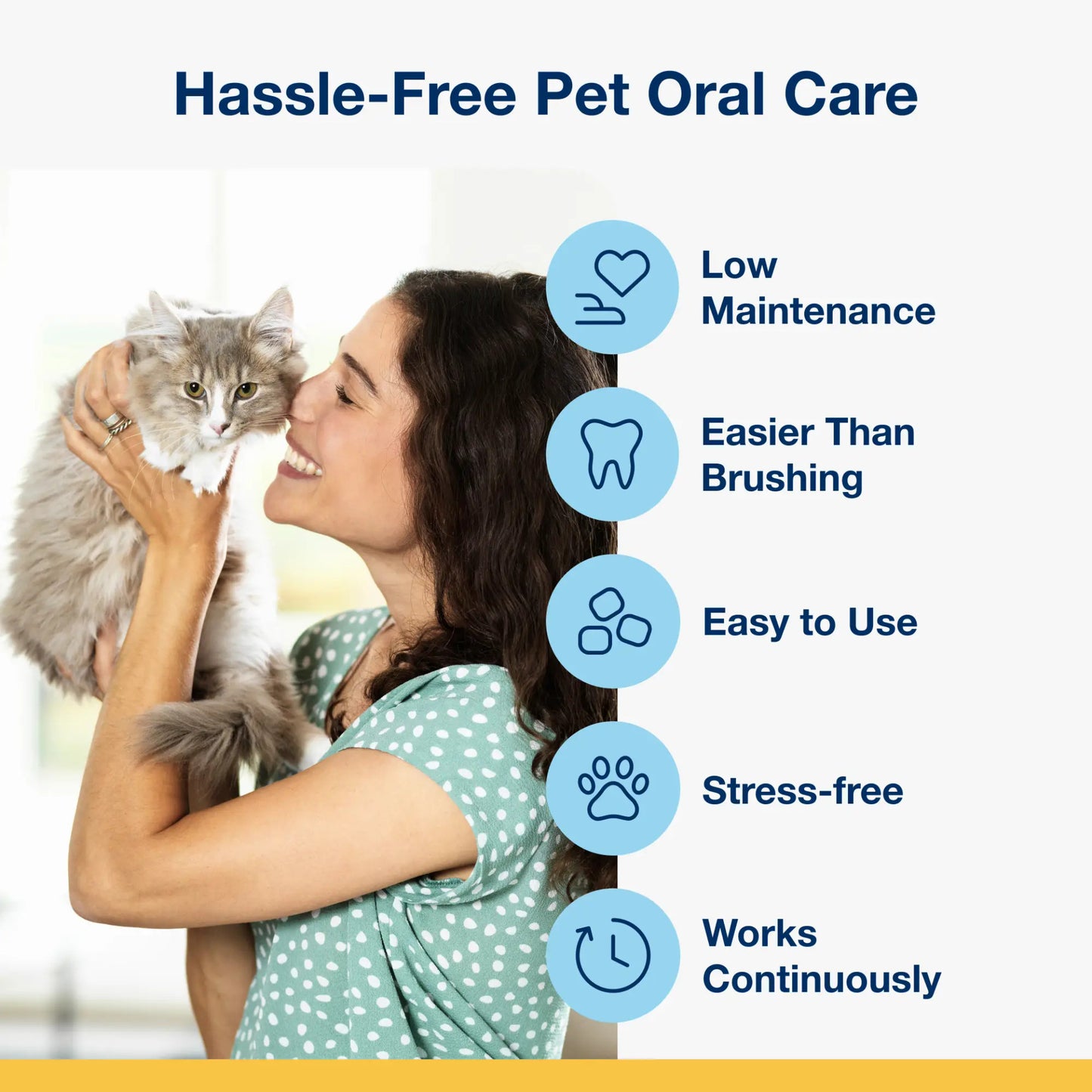 Hassle-Free Pet Oral Care

Low Maintenance

Easier Than Brushing

Easy to Use

Stress-free

Works Continuously